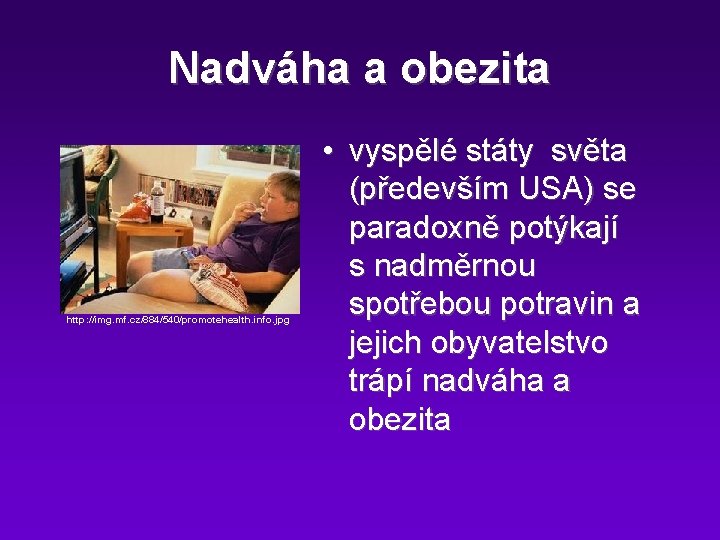 Nadváha a obezita

http://img.mf.cz/884/540/promotehealth.info.jpg

• vyspělé státy světa (především USA) se paradoxně potýkají s nadměrnou spotřebou potravin a jejich obyvatelstvo trápí nadváha a obezita